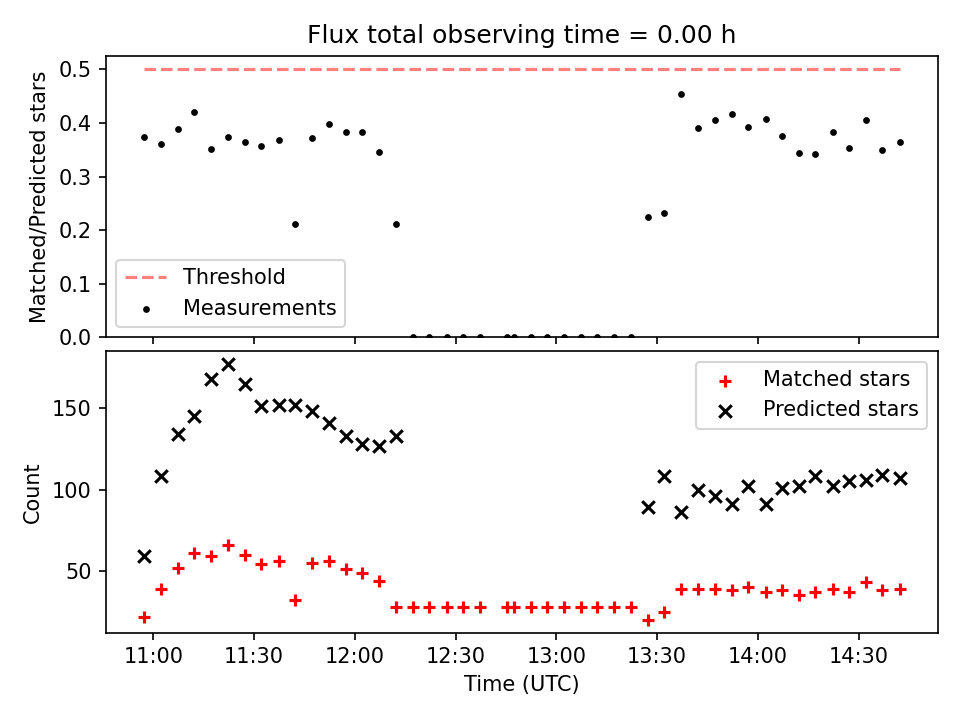 Flux total observing time = 0.00 h

Matched/Predicted stars

0.5
0.4
0.3
0.2
0.1
0.0

Threshold
Measurements

Count

150
100
50

Matched stars
Predicted stars

11:00
11:30
12:00
12:30
13:00
13:30
14:00
14:30

Time (UTC)